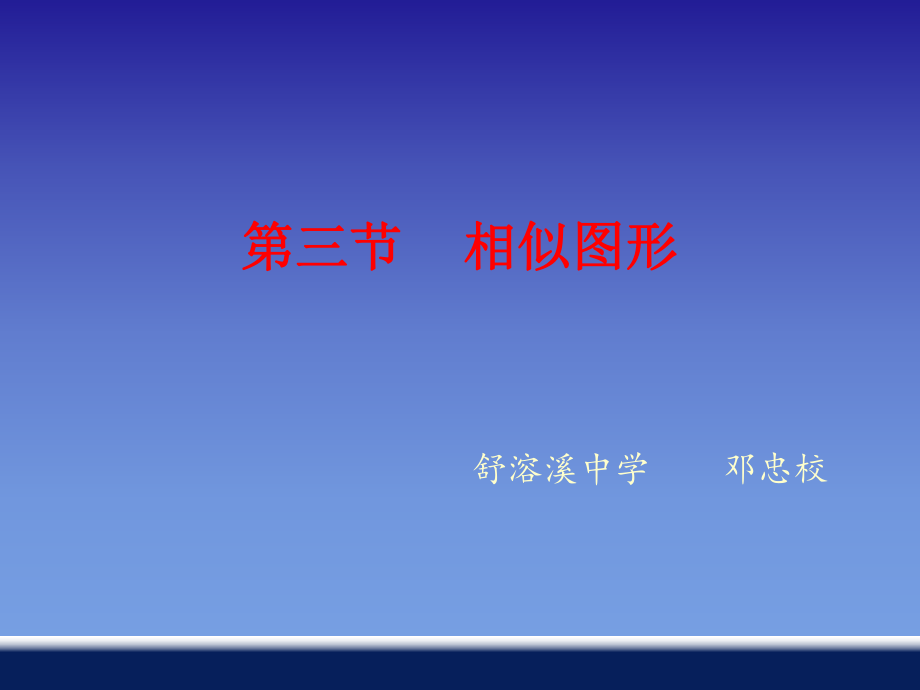 第三节　相似图形

舒溶溪中学　　邓忠校